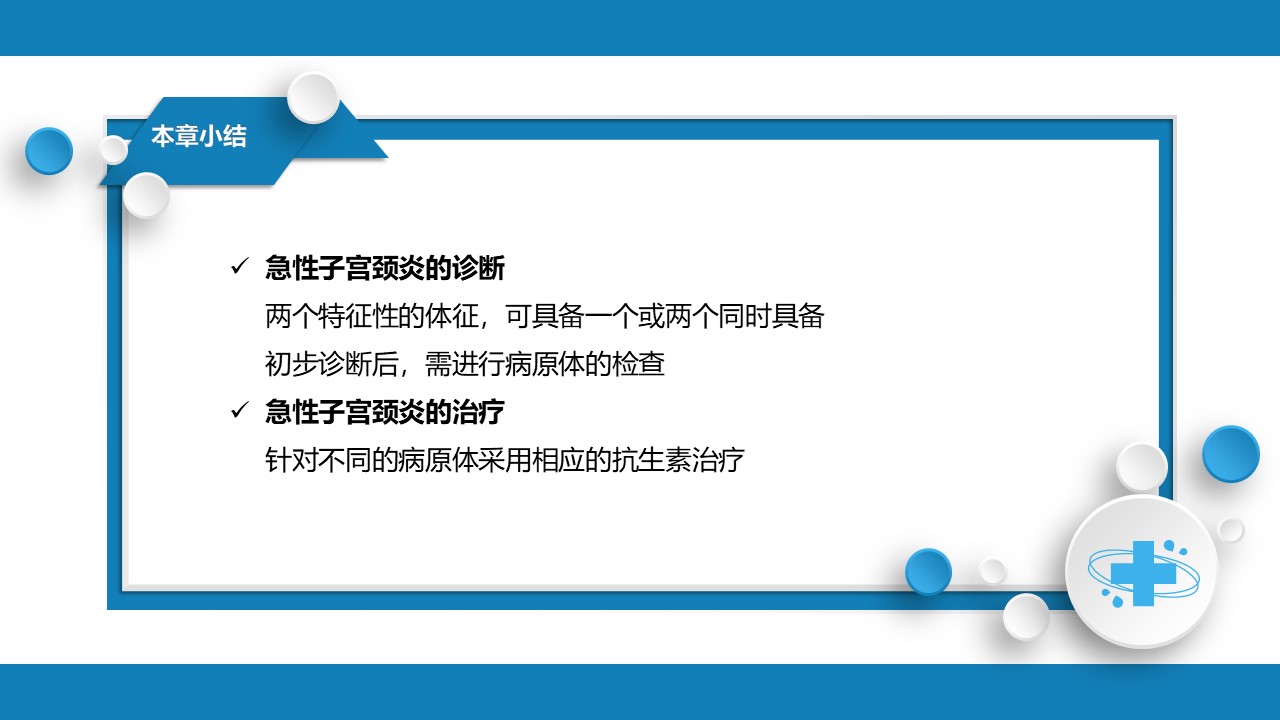 本章小结

✓ 急性子宫颈炎的诊断

两个特征性的体征，可具备一个或两个同时具备

初步诊断后，需进行病原体的检查

✓ 急性子宫颈炎的治疗

针对不同的病原体采用相应的抗生素治疗